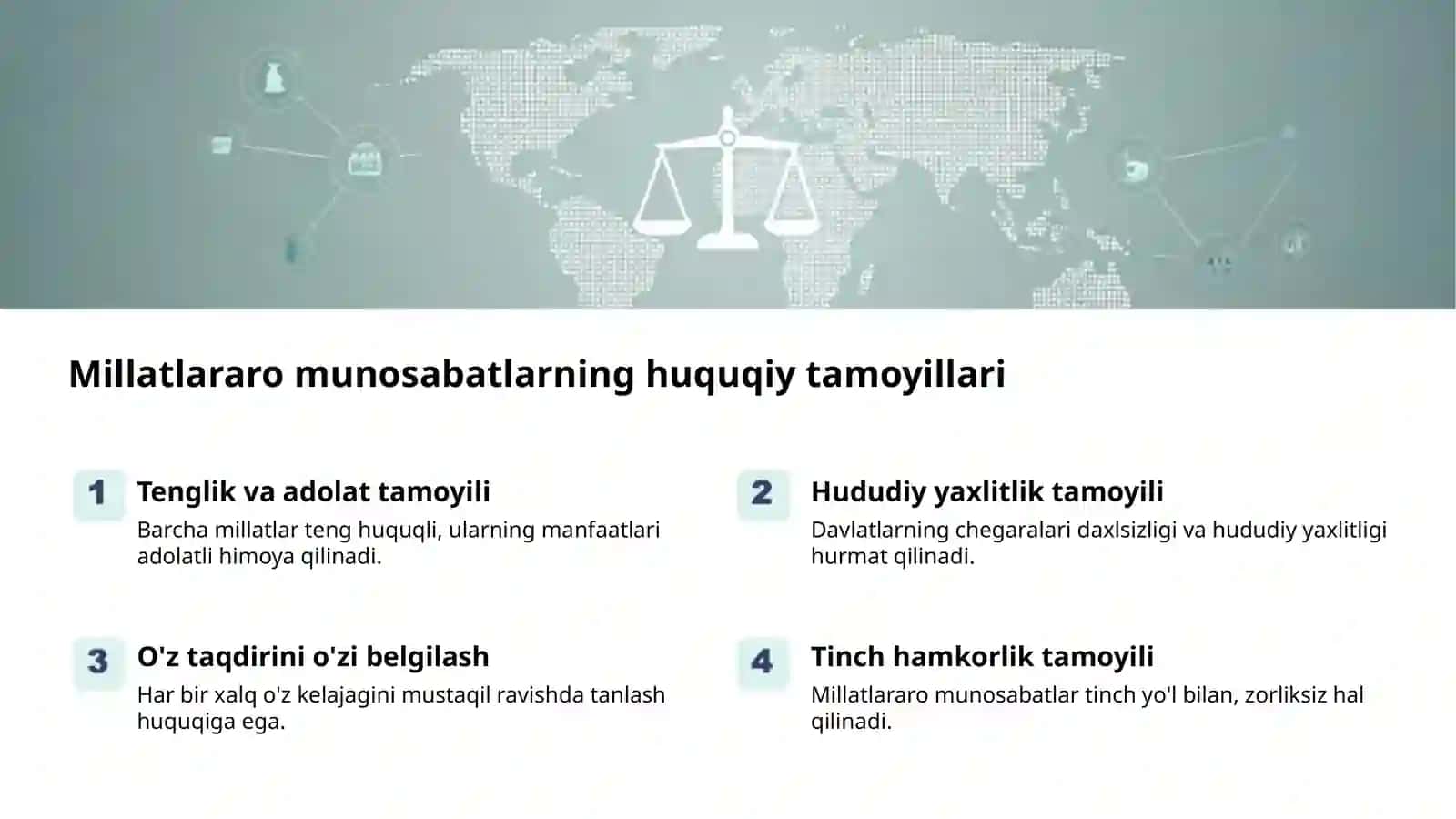 Millatlararo munosabatlarning huquqiy tamoyillari

1
Tenglik va adolat tamoyili
Barcha millatlar teng huquqli, ularning manfaatlari adolatli himoya qilinadi.

2
Hududiy yaxlitlik tamoyili
Davlatlarning chegaralari daxlsizligi va hududiy yaxlitligi hurmat qilinadi.

3
O'z taqdirini o'zi belgilash
Har bir xalq o'z kelajagini mustaqil ravishda tanlash huquqiga ega.

4
Tinch hamkorlik tamoyili
Millatlararo munosabatlar tinch yo'l bilan, zorliksiz hal qilinadi.